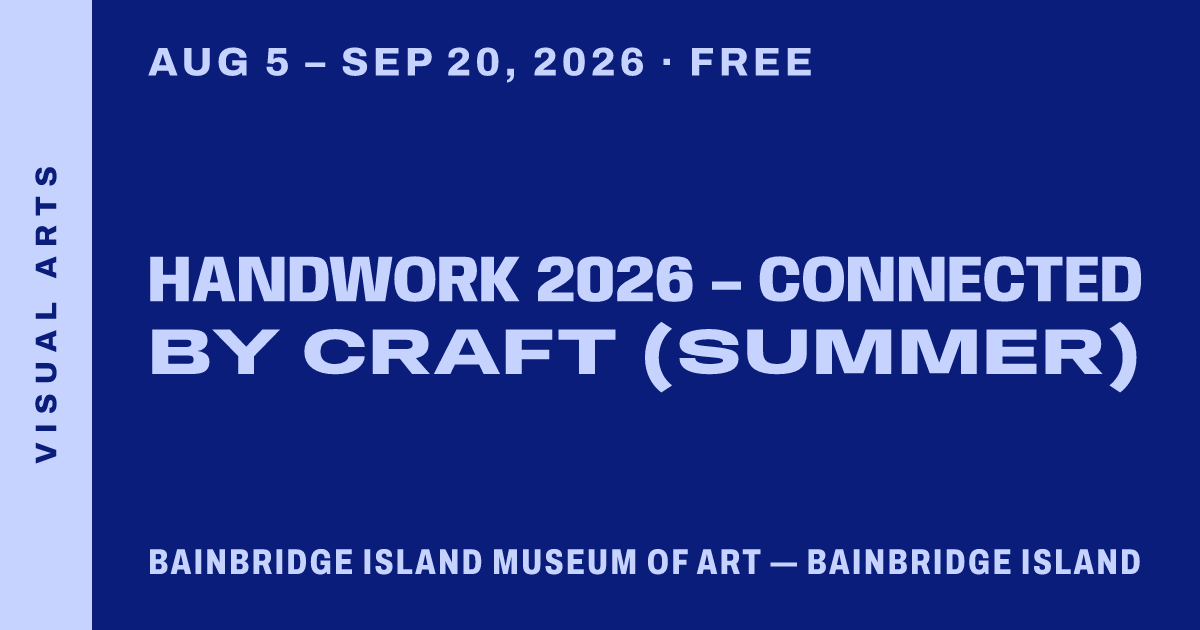 VISUAL ARTS

AUG 5 – SEP 20, 2026 · FREE

HANDWORK 2026 – CONNECTED BY CRAFT (SUMMER)

BAINBRIDGE ISLAND MUSEUM OF ART — BAINBRIDGE ISLAND